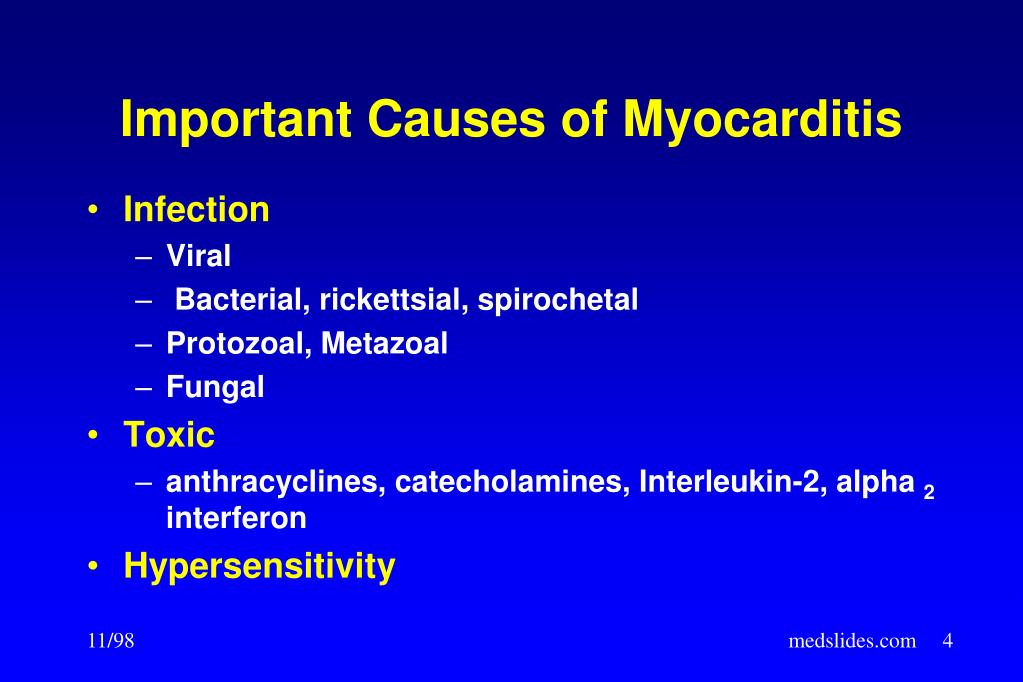 Important Causes of Myocarditis

• Infection
– Viral
– Bacterial, rickettsial, spirochetal
– Protozoal, Metazoal
– Fungal
• Toxic
– anthracyclines, catecholamines, Interleukin-2, alpha $_2$ interferon
• Hypersensitivity

11/98

medslides.com 4